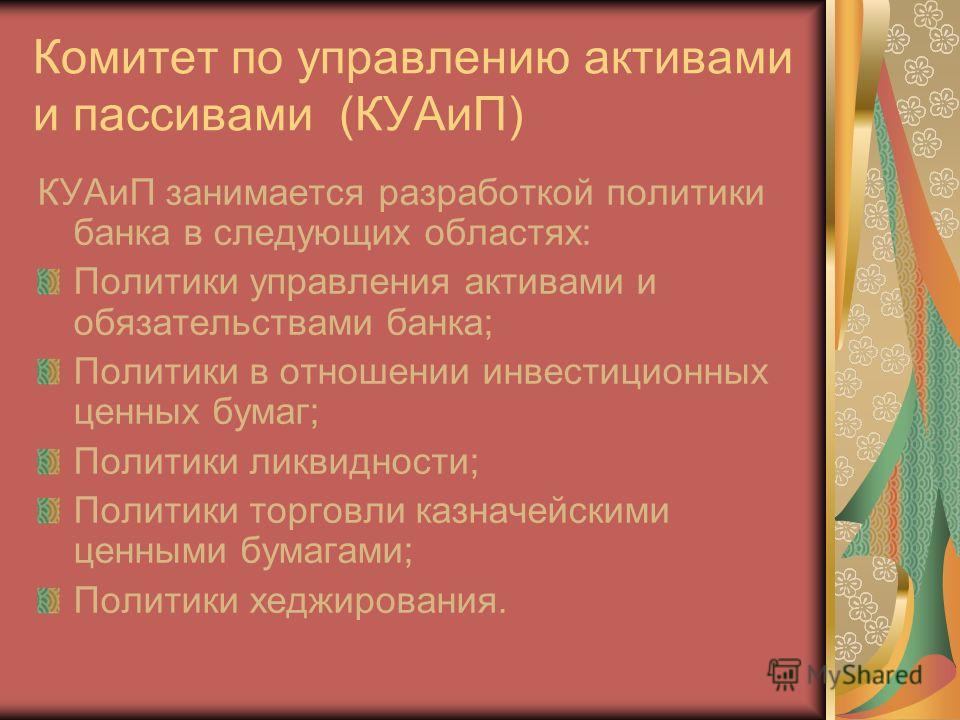 Комитет по управлению активами и пассивами (КУАиП)

КУАиП занимается разработкой политики банка в следующих областях:

Политики управления активами и обязательствами банка;

Политики в отношении инвестиционных ценных бумаг;

Политики ликвидности;

Политики торговли казначейскими ценными бумагами;

Политики хеджирования.

MyShared